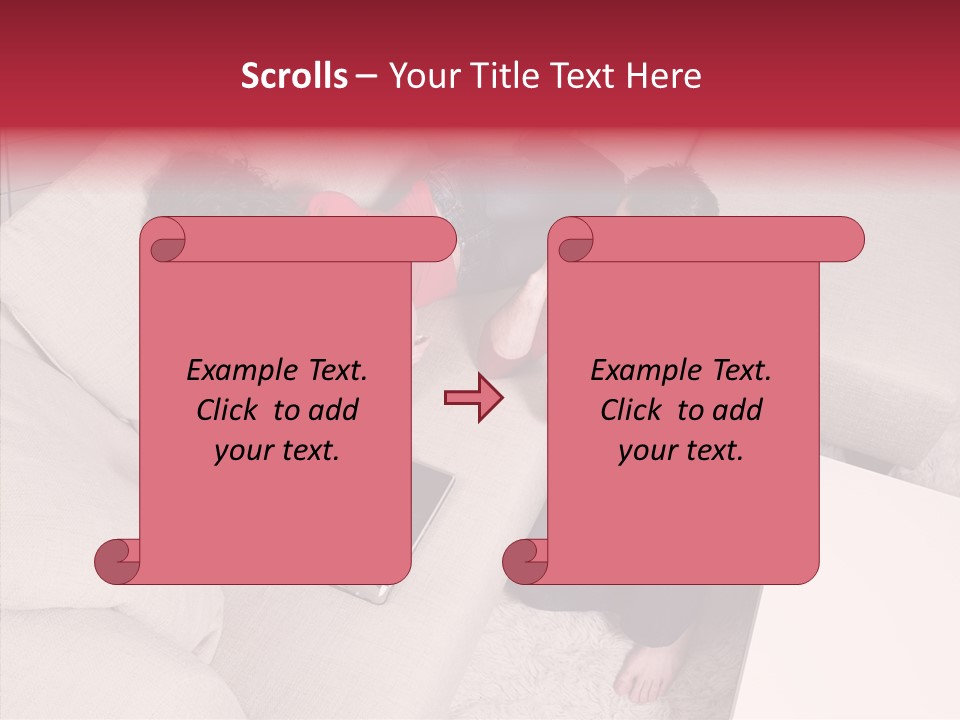 Scrolls – Your Title Text Here

Example Text. Click to add your text.

Example Text. Click to add your text.